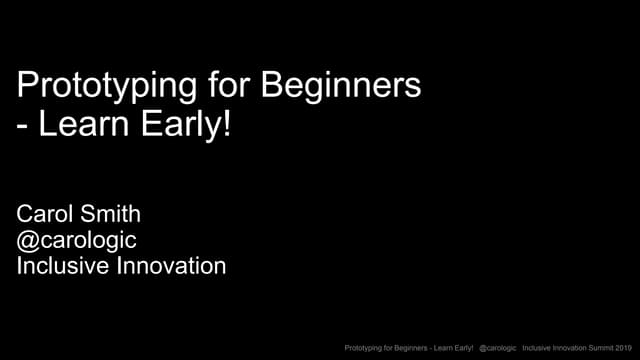 Prototyping for Beginners - Learn Early!

Carol Smith
@carologic
Inclusive Innovation

Prototyping for Beginners - Learn Early! @carologic Inclusive Innovation Summit 2019